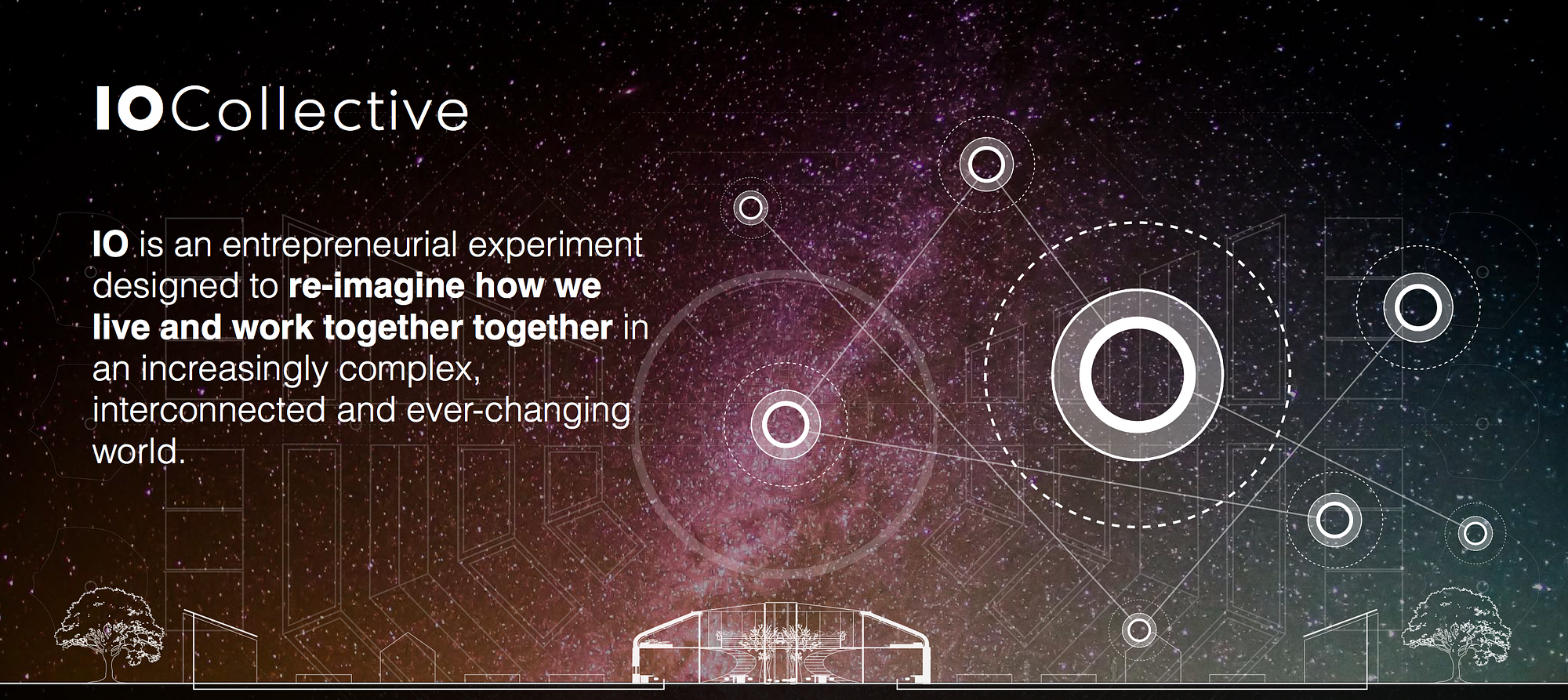 IOCollective

IO is an entrepreneurial experiment designed to re-imagine how we live and work together together in an increasingly complex, interconnected and ever-changing world.